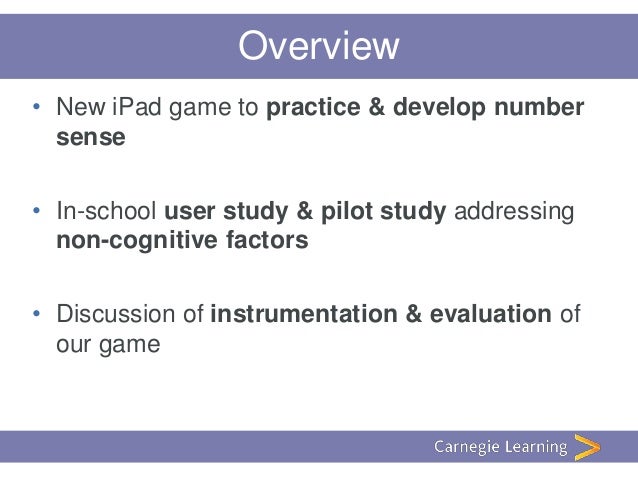 Overview

• New iPad game to practice & develop number sense

• In-school user study & pilot study addressing non-cognitive factors

• Discussion of instrumentation & evaluation of our game

Carnegie Learning